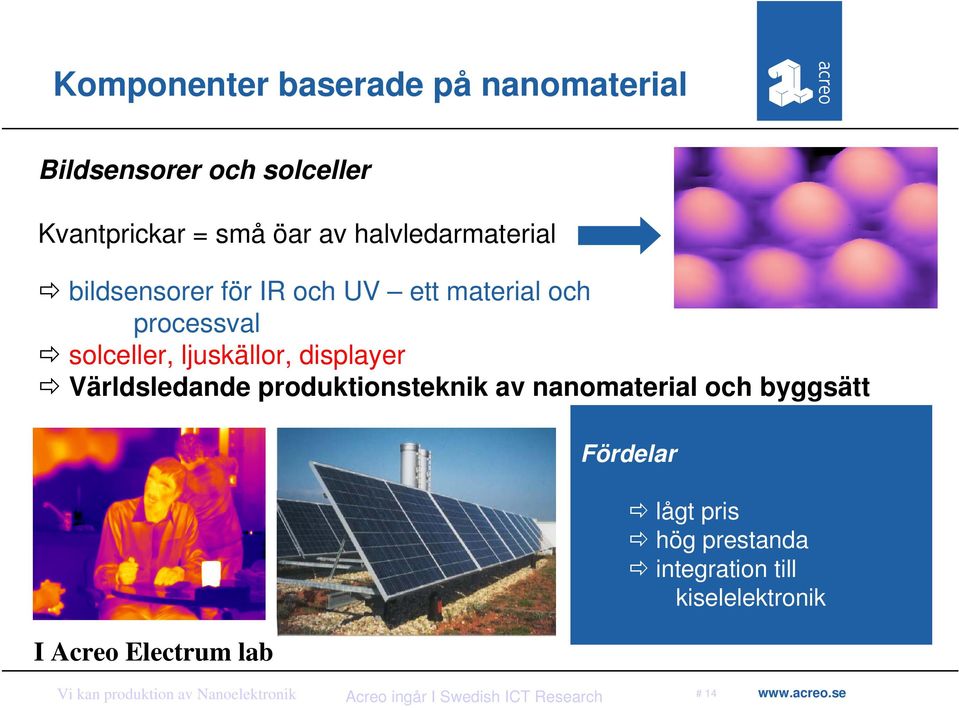 Komponenter baserade på nanomaterial

acreo

Bildsensorer och solceller

Kvantprickar = små öar av halvledarmaterial

⇨ bildsensorer för IR och UV – ett material och processval
⇨ solceller, ljuskällor, displayer
⇨ Världsledande produktionsteknik av nanomaterial och byggsätt

Fördelar

⇨ lågt pris
⇨ hög prestanda
⇨ integration till kiselelektronik

I Acreo Electrum lab

Vi kan produktion av Nanoelektronik

Acreo ingår I Swedish ICT Research

# 14

www.acreo.se